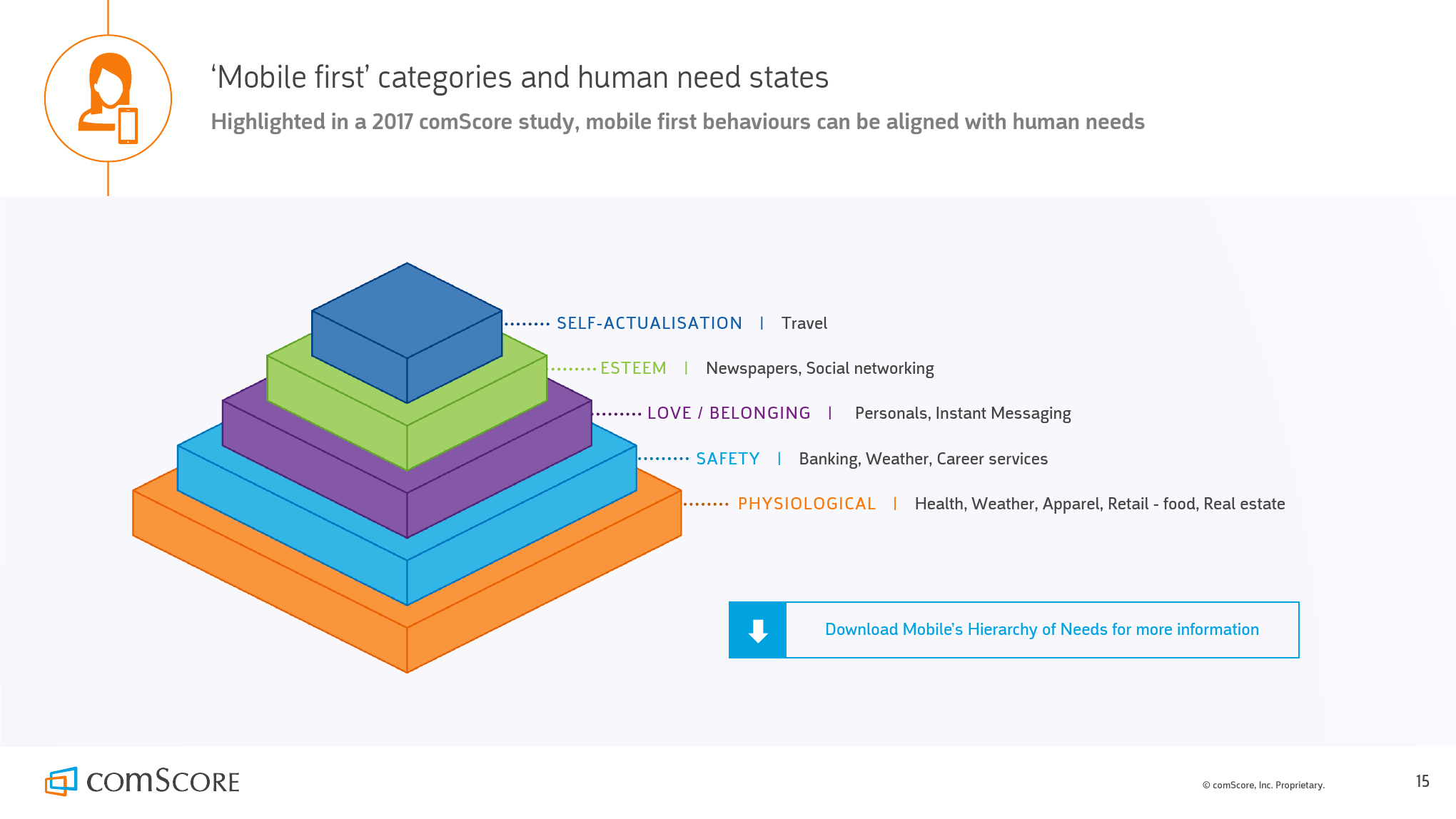 ‘Mobile first’ categories and human need states

Highlighted in a 2017 comScore study, mobile first behaviours can be aligned with human needs

SELF-ACTUALISATION | Travel

ESTEEM | Newspapers, Social networking

LOVE / BELONGING | Personals, Instant Messaging

SAFETY | Banking, Weather, Career services

PHYSIOLOGICAL | Health, Weather, Apparel, Retail - food, Real estate

Download Mobile’s Hierarchy of Needs for more information

comSCORE

© comScore, Inc. Proprietary.

15